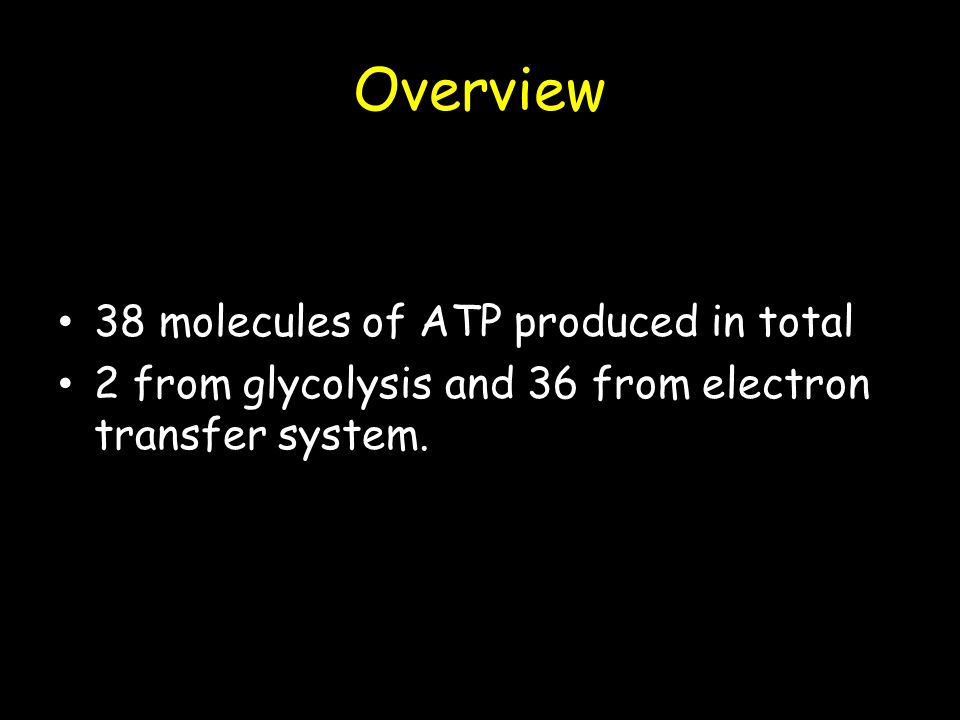 Overview

• 38 molecules of ATP produced in total
• 2 from glycolysis and 36 from electron transfer system.